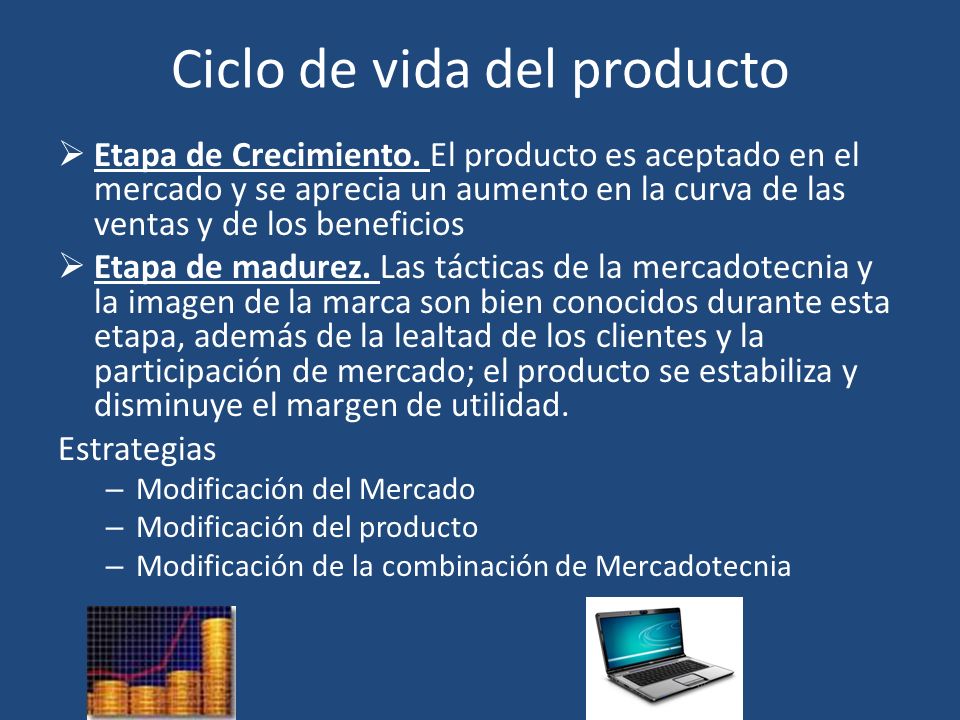 Ciclo de vida del producto

➢ Etapa de Crecimiento. El producto es aceptado en el mercado y se aprecia un aumento en la curva de las ventas y de los beneficios

➢ Etapa de madurez. Las tácticas de la mercadotecnia y la imagen de la marca son bien conocidos durante esta etapa, además de la lealtad de los clientes y la participación de mercado; el producto se estabiliza y disminuye el margen de utilidad.

Estrategias
– Modificación del Mercado
– Modificación del producto
– Modificación de la combinación de Mercadotecnia